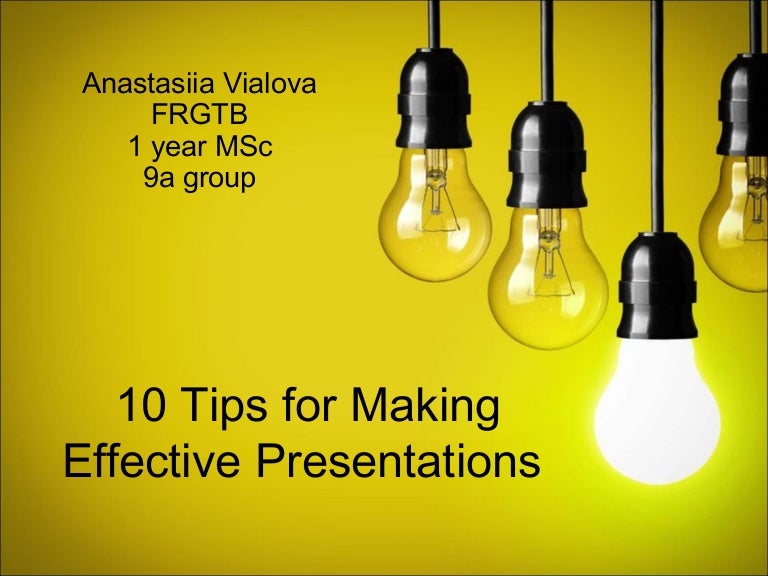 Anastasiia Vialova
FRGTB
1 year MSc
9a group

10 Tips for Making Effective Presentations